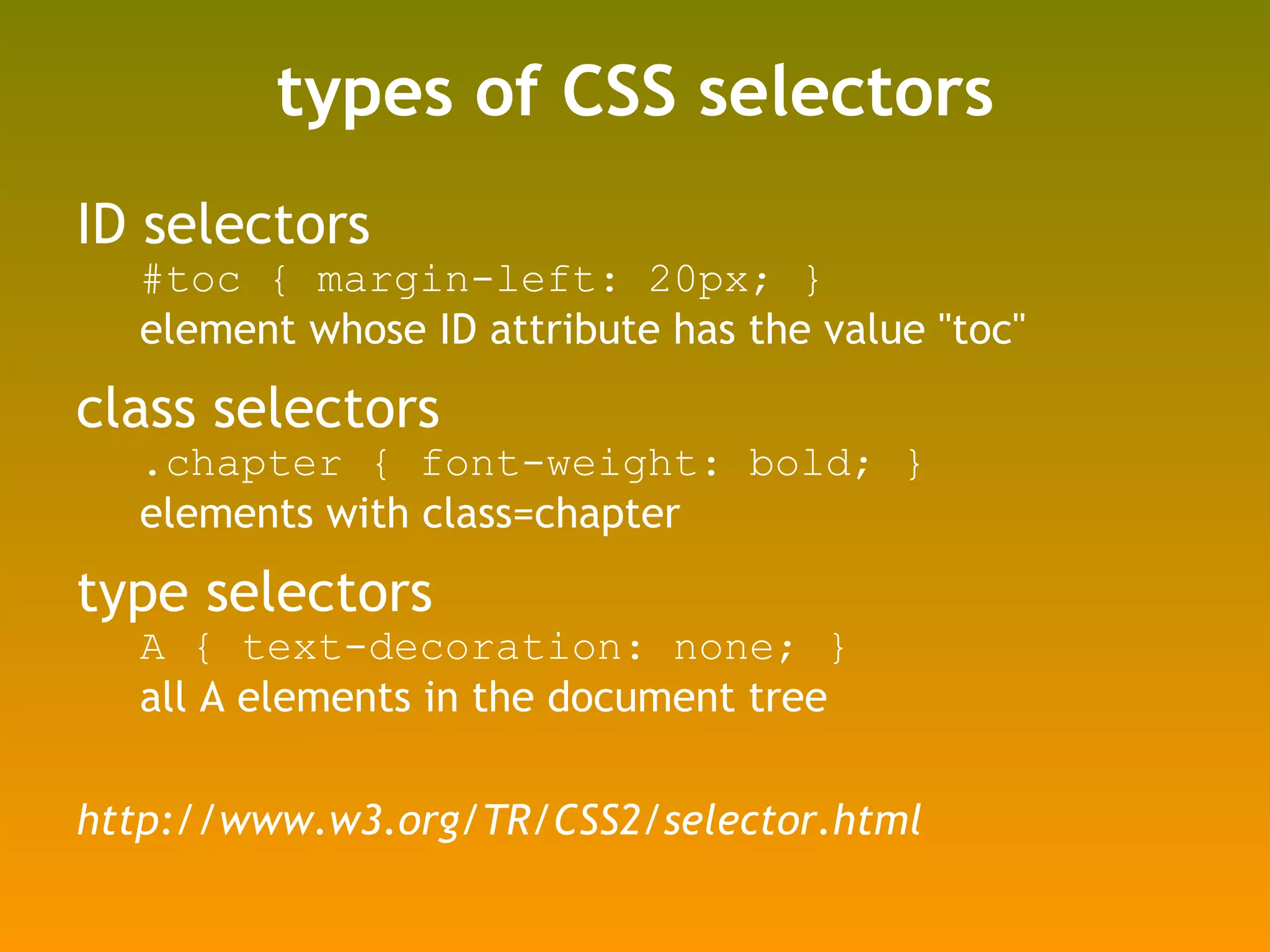 types of CSS selectors

ID selectors

#toc { margin-left: 20px; }

element whose ID attribute has the value "toc"

class selectors

.chapter { font-weight: bold; }

elements with class=chapter

type selectors

A { text-decoration: none; }

all A elements in the document tree

http://www.w3.org/TR/CSS2/selector.html